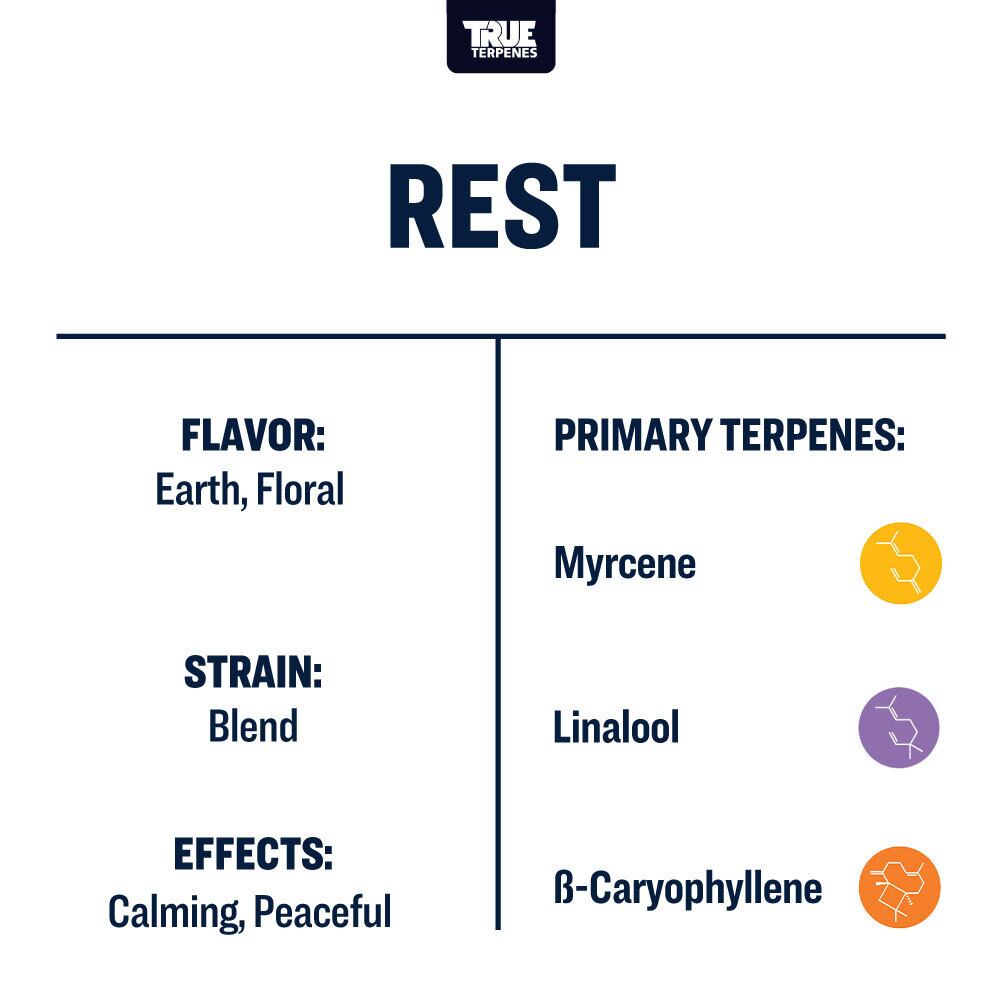 TRUE TERPENES

REST

FLAVOR:
Earth, Floral

STRAIN:
Blend

EFFECTS:
Calming, Peaceful

PRIMARY TERPENES:

Myrcene

Linalool

ß-Caryophyllene